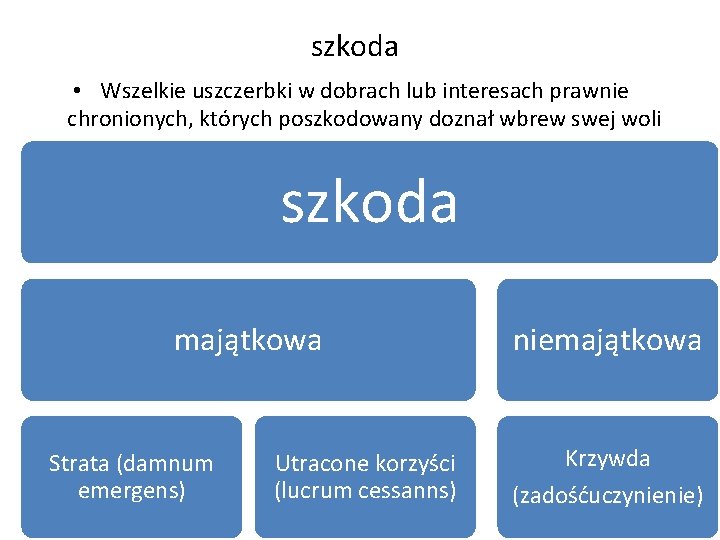 szkoda

• Wszelkie uszczerbki w dobrach lub interesach prawnie chronionych, których poszkodowany doznał wbrew swej woli

szkoda

majątkowa

niemajątkowa

Strata (damnum emergens)

Utracone korzyści (lucrum cessanns)

Krzywda (zadośćuczynienie)